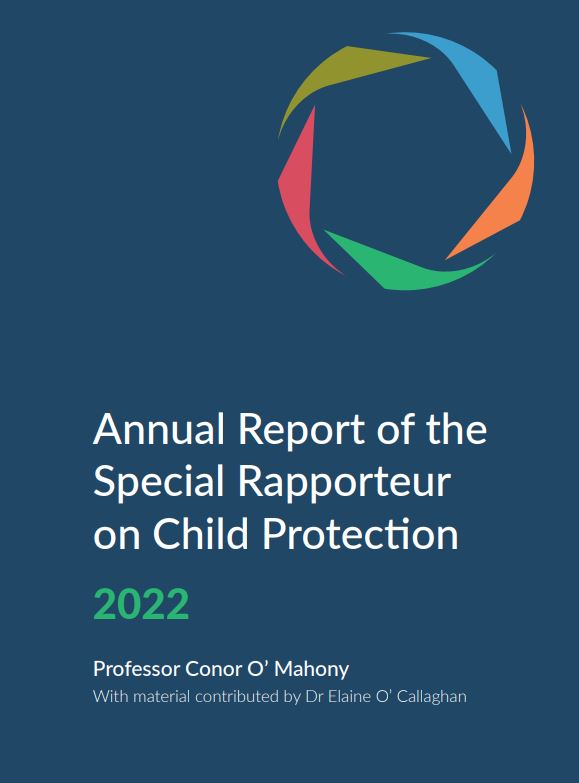 Annual Report of the Special Rapporteur on Child Protection

2022

Professor Conor O' Mahony

With material contributed by Dr Elaine O' Callaghan